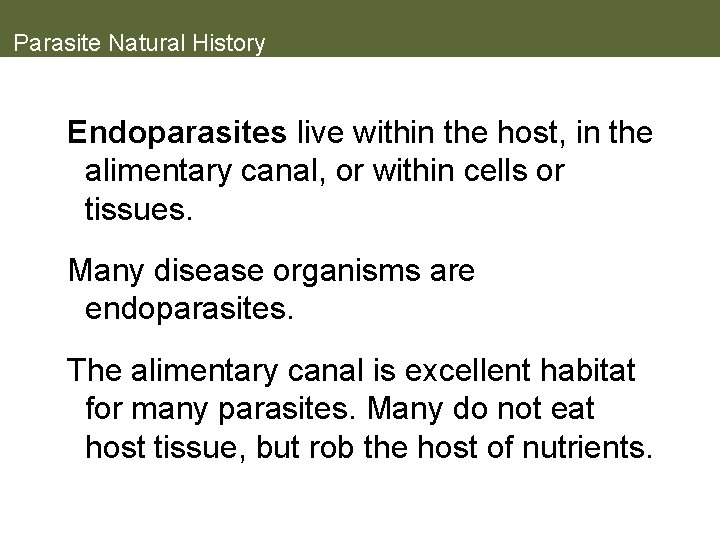 Parasite Natural History

Endoparasites live within the host, in the alimentary canal, or within cells or tissues.

Many disease organisms are endoparasites.

The alimentary canal is excellent habitat for many parasites. Many do not eat host tissue, but rob the host of nutrients.